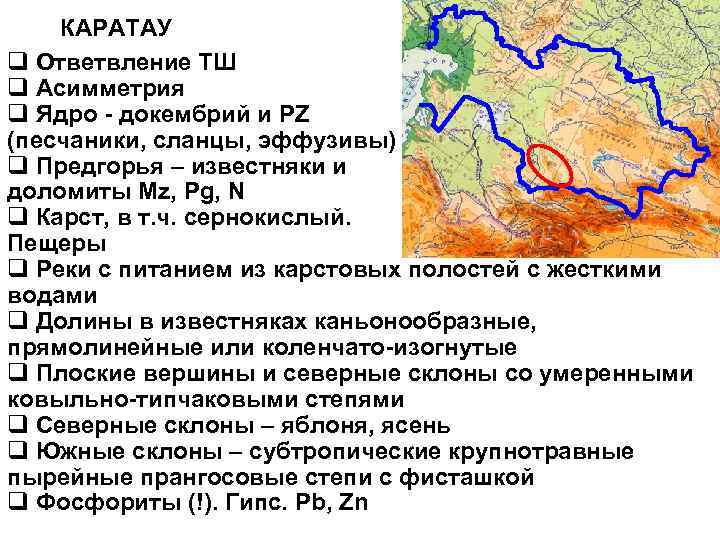 КАРАТАУ

❑ Ответвление ТШ
❑ Асимметрия
❑ Ядро - докембрий и PZ (песчаники, сланцы, эффузивы)
❑ Предгорья – известняки и доломиты Mz, Pg, N
❑ Карст, в т.ч. сернокислый. Пещеры
❑ Реки с питанием из карстовых полостей с жесткими водами
❑ Долины в известняках каньонообразные, прямолинейные или коленчато-изогнутые
❑ Плоские вершины и северные склоны со умеренными ковыльно-типчаковыми степями
❑ Северные склоны – яблоня, ясень
❑ Южные склоны – субтропические крупнотравные пырейные прангосовые степи с фисташкой
❑ Фосфориты (!). Гипс. Pb, Zn